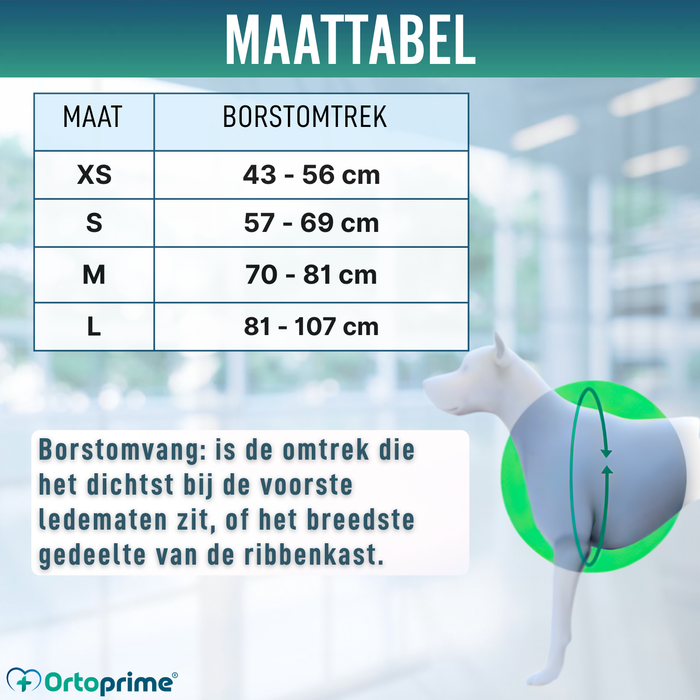 MAATTABEL

| MAAT | BORSTOMTREK |
|---|---|
| XS | 43 - 56 cm |
| S | 57 - 69 cm |
| M | 70 - 81 cm |
| L | 81 - 107 cm |

Borstomvang: is de omtrek die het dichtst bij de voorste ledematen zit, of het breedste gedeelte van de ribbenkast.

Ortoprime®